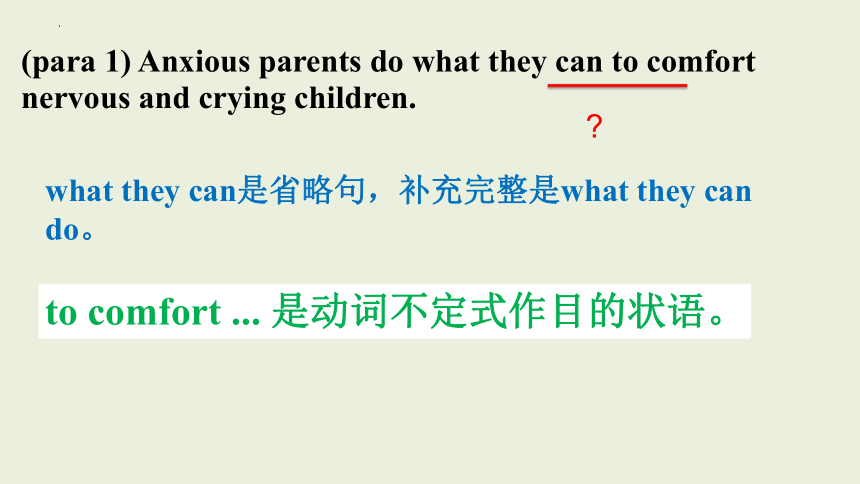 (para 1) Anxious parents do what they can to comfort nervous and crying children.

?

what they can是省略句，补充完整是what they can do。

to comfort ... 是动词不定式作目的状语。